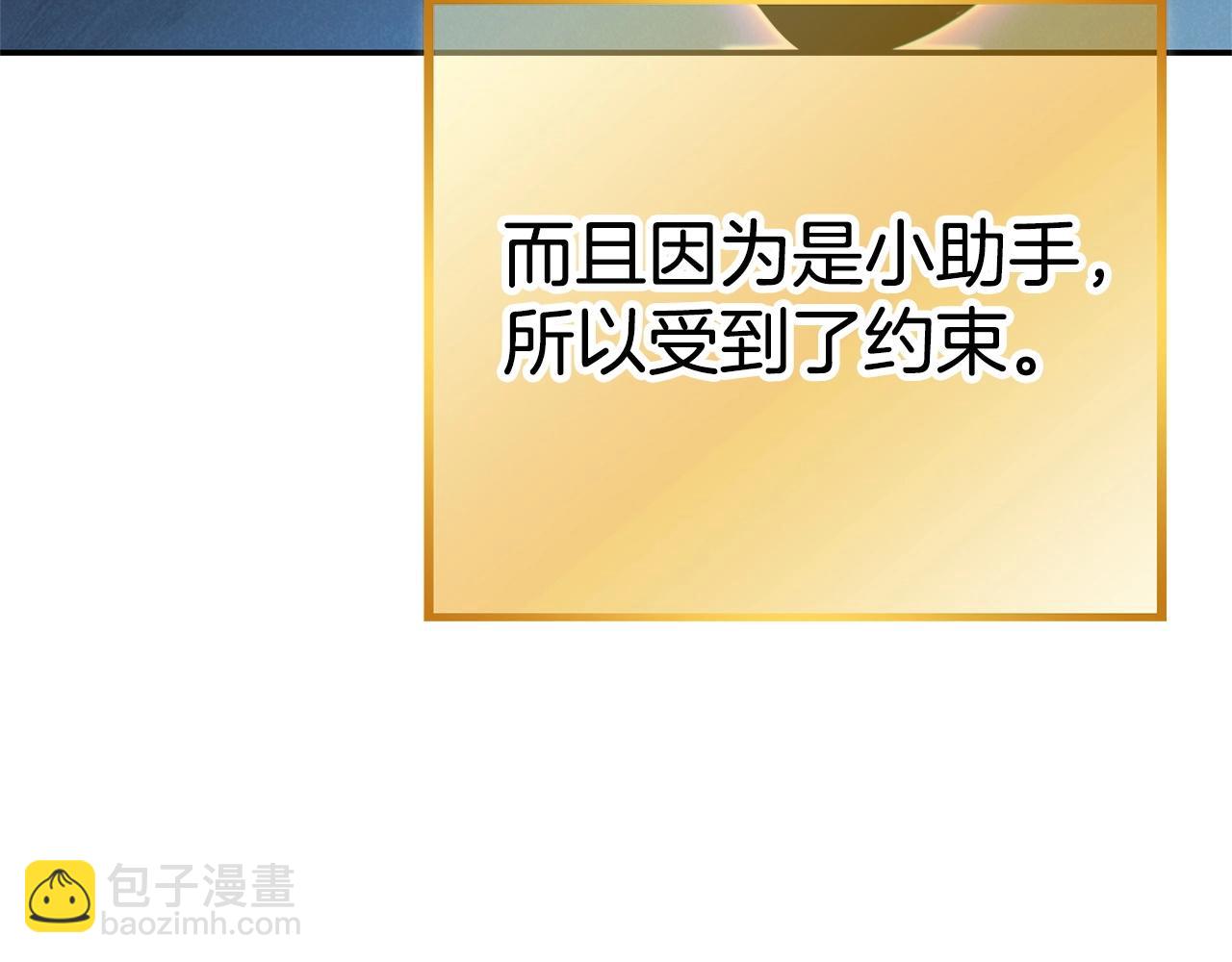 而且因为是小助手，所以受到了约束。

包子漫畫
baozimh.com